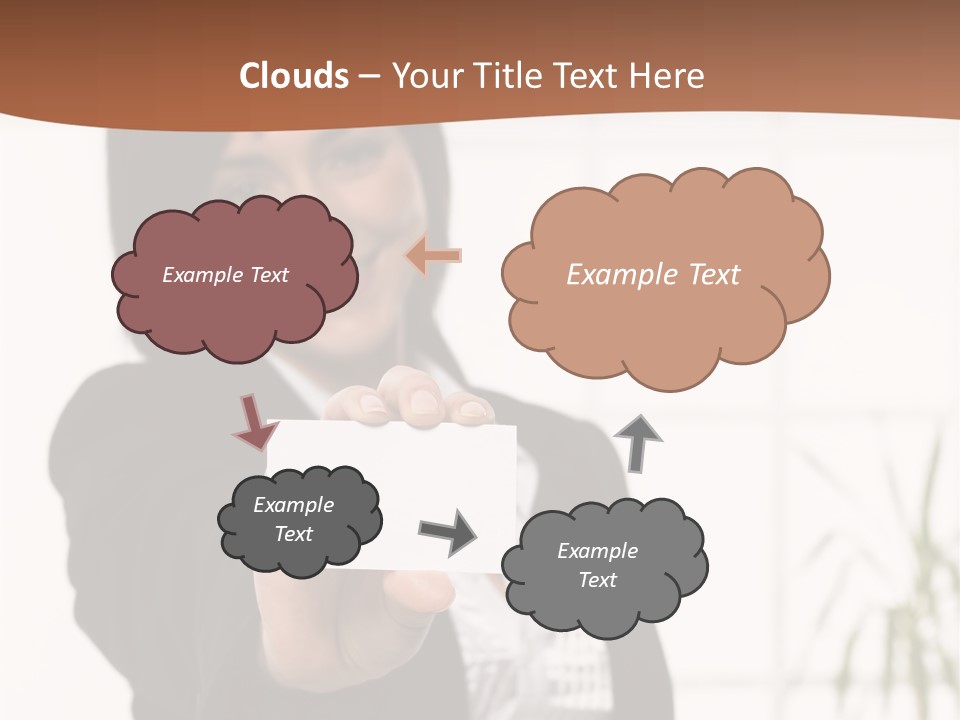 Clouds – Your Title Text Here

Example Text

Example Text

Example Text

Example Text